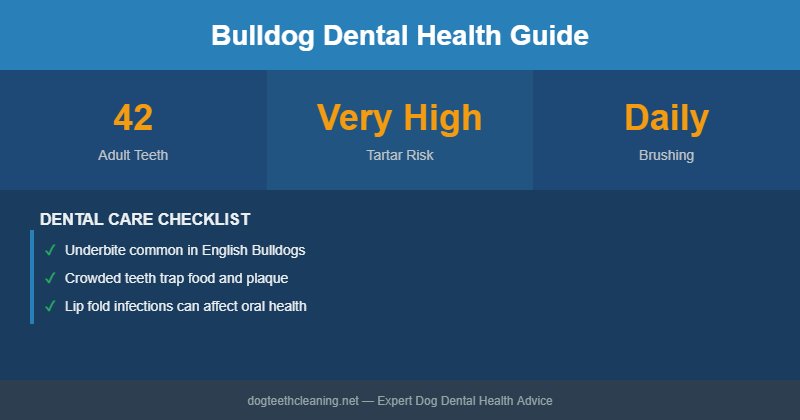 Bulldog Dental Health Guide

42
Adult Teeth

Very High
Tartar Risk

Daily
Brushing

DENTAL CARE CHECKLIST

✓ Underbite common in English Bulldogs
✓ Crowded teeth trap food and plaque
✓ Lip fold infections can affect oral health

dogteethcleaning.net — Expert Dog Dental Health Advice